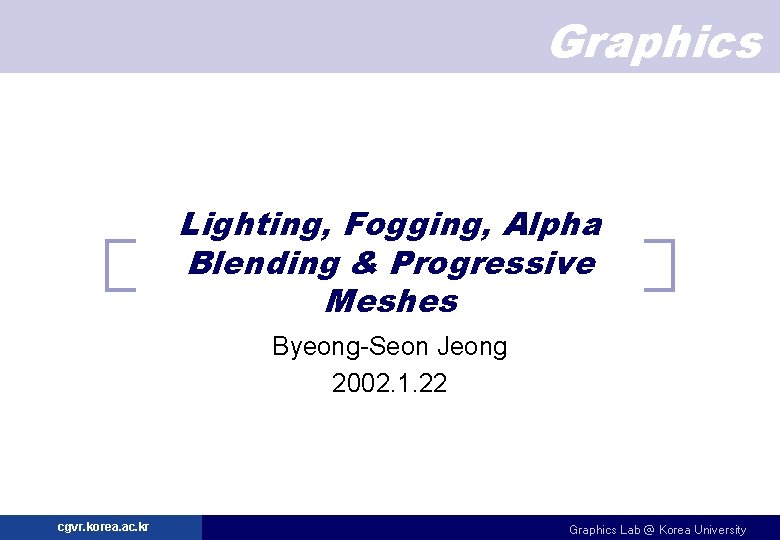 Graphics

Lighting, Fogging, Alpha Blending & Progressive Meshes

Byeong-Seon Jeong
2002.1.22

cgvr.korea.ac.kr

Graphics Lab @ Korea University